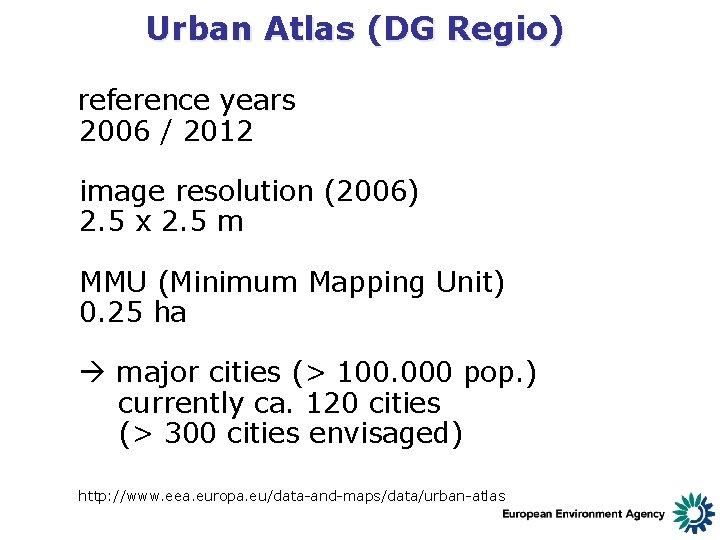 Urban Atlas (DG Regio)

reference years
2006 / 2012

image resolution (2006)
2.5 x 2.5 m

MMU (Minimum Mapping Unit)
0.25 ha

→ major cities (> 100.000 pop.)
currently ca. 120 cities
(> 300 cities envisaged)

http://www.eea.europa.eu/data-and-maps/data/urban-atlas

European Environment Agency